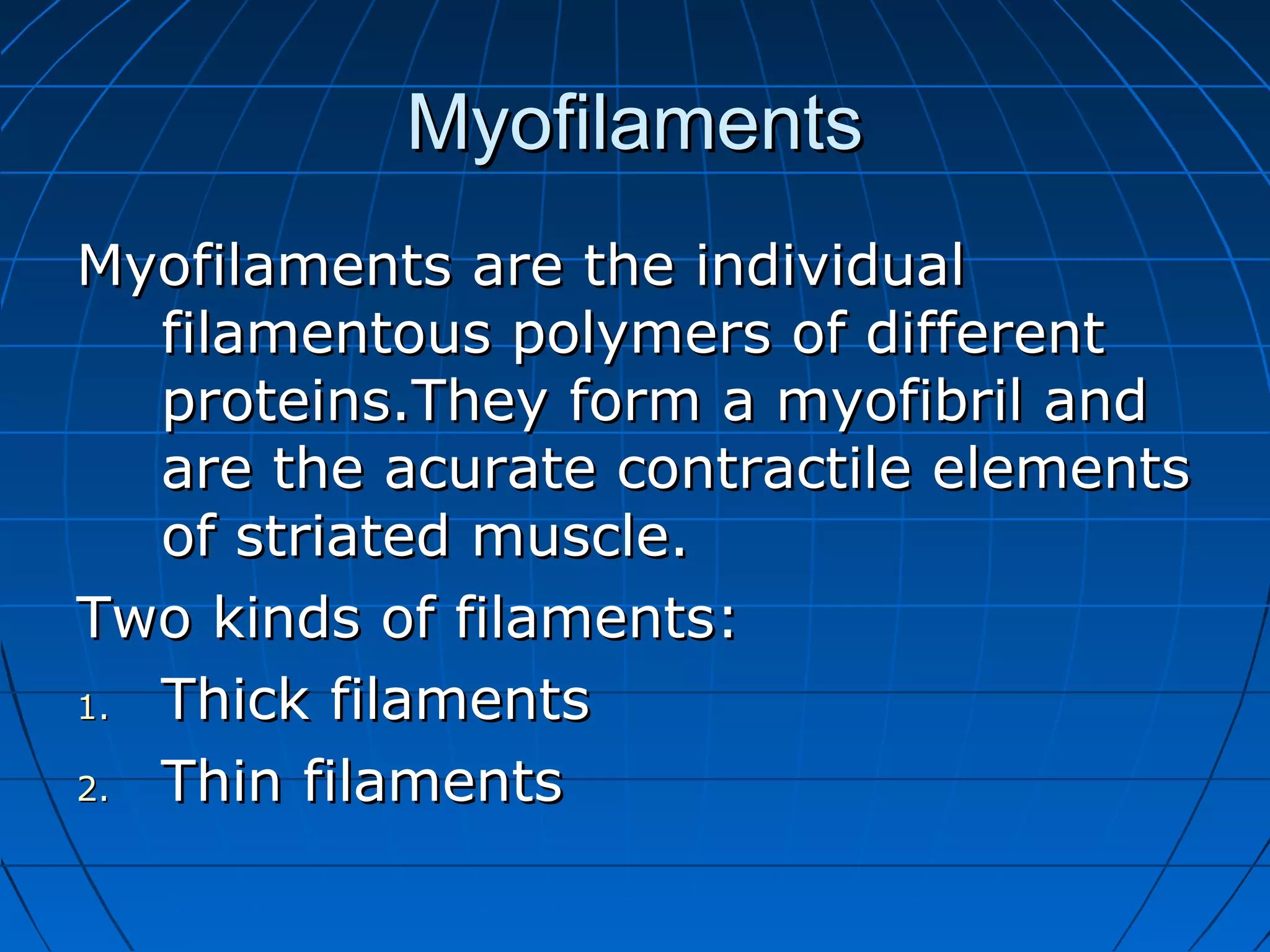 Myofilaments

Myofilaments are the individual filamentous polymers of different proteins.They form a myofibril and are the acurate contractile elements of striated muscle.

Two kinds of filaments:

1. Thick filaments
2. Thin filaments